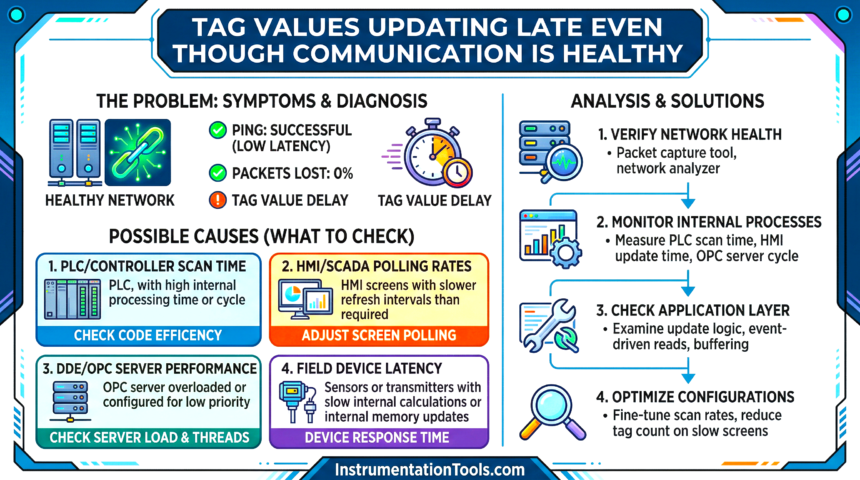 TAG VALUES UPDATING LATE EVEN THOUGH COMMUNICATION IS HEALTHY

THE PROBLEM: SYMPTOMS & DIAGNOSIS

HEALTHY NETWORK

PING: SUCCESSFUL (LOW LATENCY)

PACKETS LOST: 0%

TAG VALUE DELAY

TAG VALUE DELAY

POSSIBLE CAUSES (WHAT TO CHECK)

1. PLC/CONTROLLER SCAN TIME
PLC, with high internal processing time or cycle
CHECK CODE EFFICENCY

2. HMI/SCADA POLLING RATES
HMI screens with slower refresh intervals than required
ADJUST SCREEN POLLING

3. DDE/OPC SERVER PERFORMANCE
OPC server overloaded or configured for low priority
CHECK SERVER LOAD & THREADS

4. FIELD DEVICE LATENCY
Sensors or transmitters with slow internal calculations or internal memory updates
DEVICE RESPONSE TIME

ANALYSIS & SOLUTIONS

1. VERIFY NETWORK HEALTH
• Packet capture tool, network analyzer

2. MONITOR INTERNAL PROCESSES
• Measure PLC scan time, HMI update time, OPC server cycle

3. CHECK APPLICATION LAYER
• Examine update logic, event-driven reads, buffering

4. OPTIMIZE CONFIGURATIONS
• Fine-tune scan rates, reduce tag count on slow screens

InstrumentationTools.com